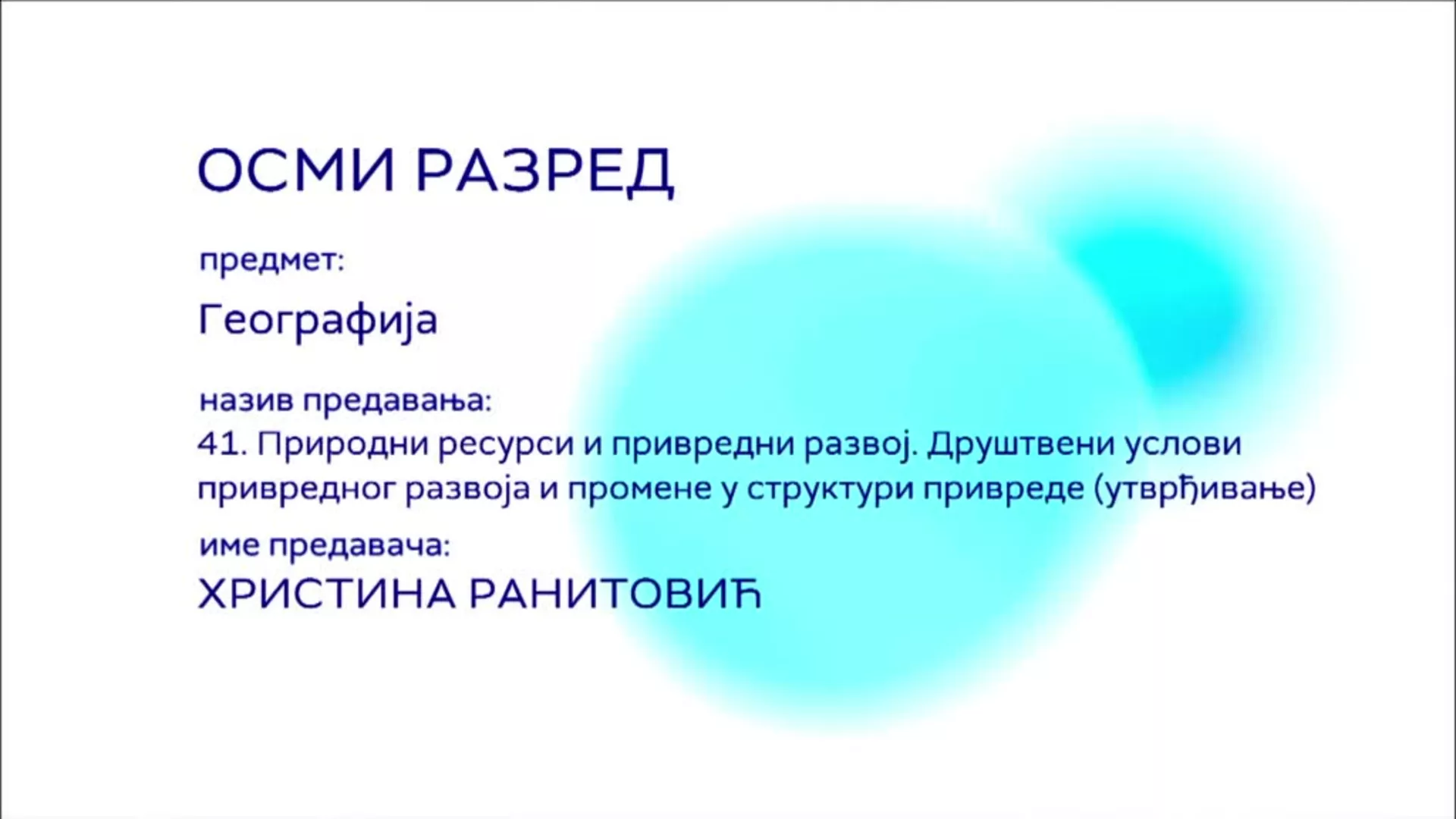 ОСМИ РАЗРЕД

предмет:

Географија

назив предавања:

41. Природни ресурси и привредни развој. Друштвени услови привредног развоја и промене у структури привреде (утврђивање)

име предавача:

ХРИСТИНА РАНИТОВИЋ